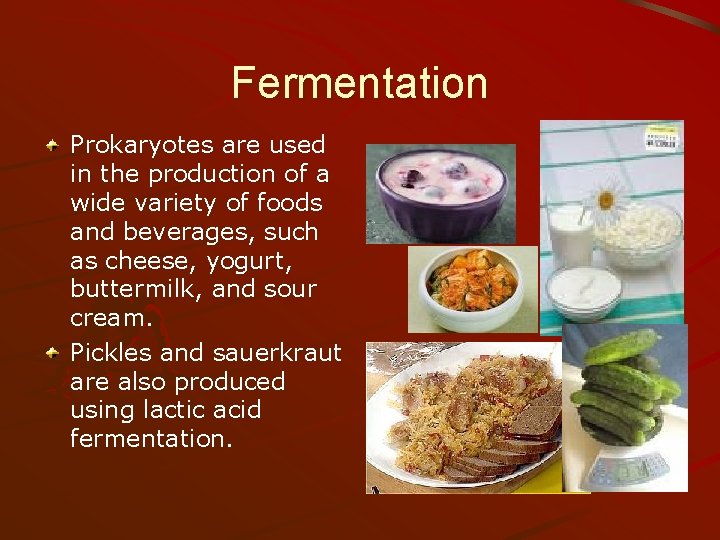 Fermentation

Prokaryotes are used in the production of a wide variety of foods and beverages, such as cheese, yogurt, buttermilk, and sour cream.

Pickles and sauerkraut are also produced using lactic acid fermentation.